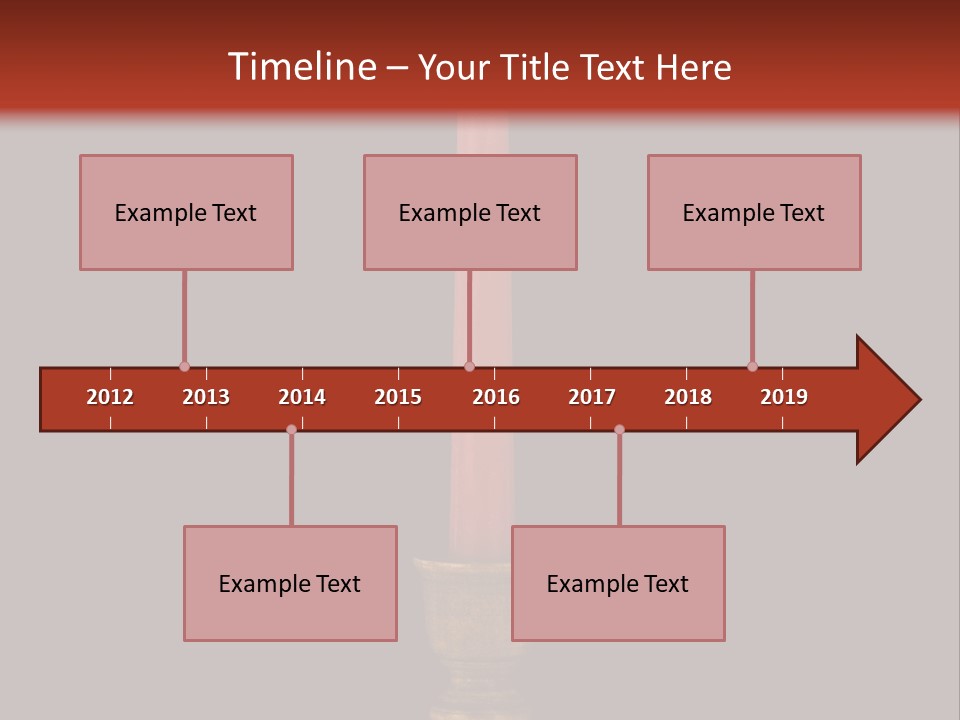 Timeline – Your Title Text Here

Example Text

Example Text

Example Text

2012 2013 2014 2015 2016 2017 2018 2019

Example Text

Example Text